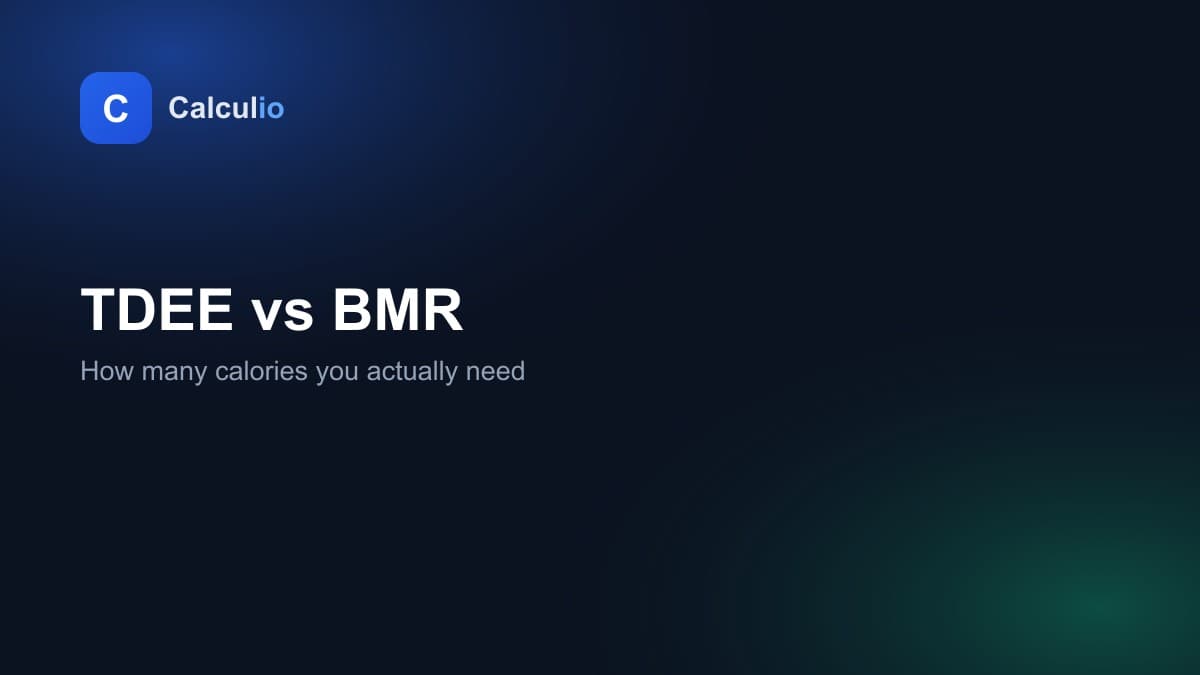 C Calculio

TDEE vs BMR

How many calories you actually need